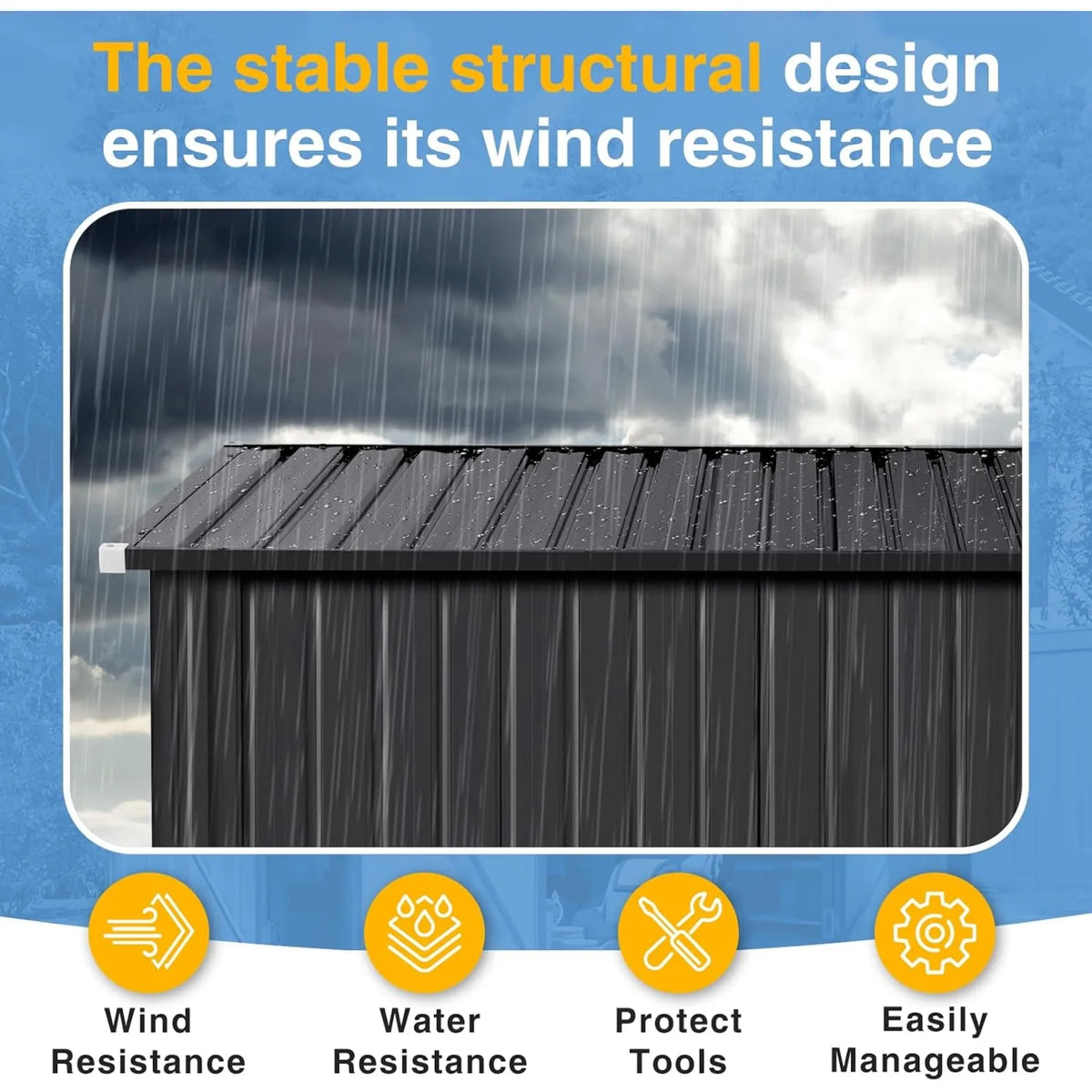 The stable structural design ensures its wind resistance

Wind Resistance

Water Resistance

Protect Tools

Easily Manageable